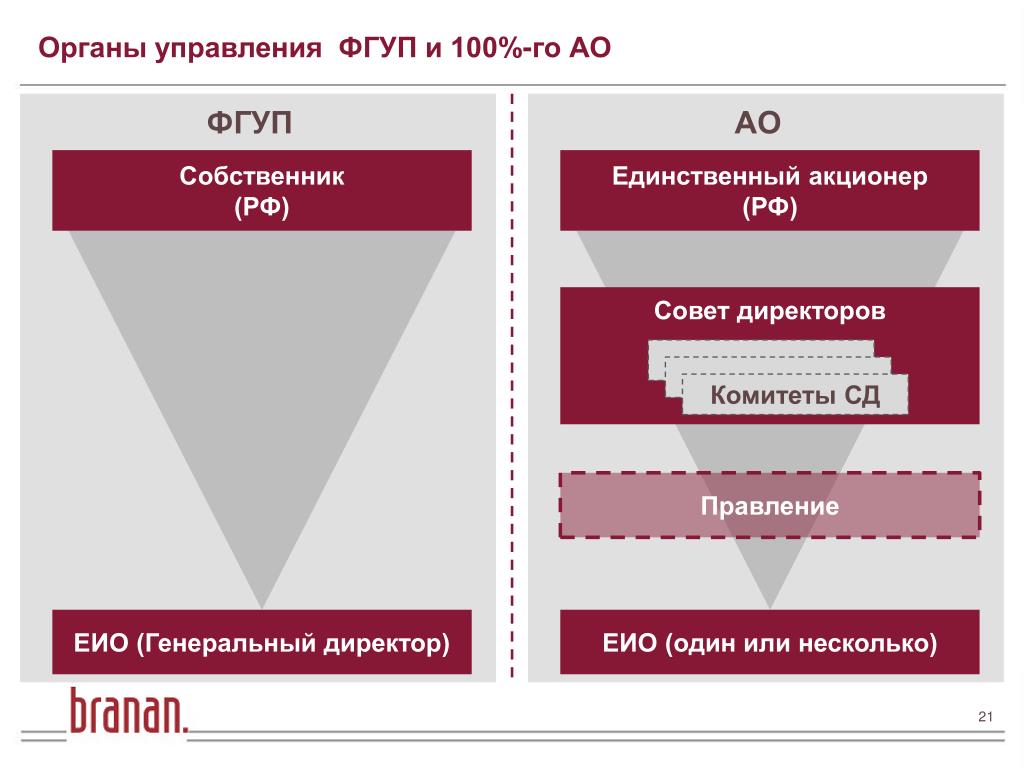 Органы управления ФГУП и 100%-го АО

ФГУП

Собственник
(РФ)

ЕИО (Генеральный директор)

АО

Единственный акционер
(РФ)

Совет директоров

Комитеты СД

Правление

ЕИО (один или несколько)

branan.

21